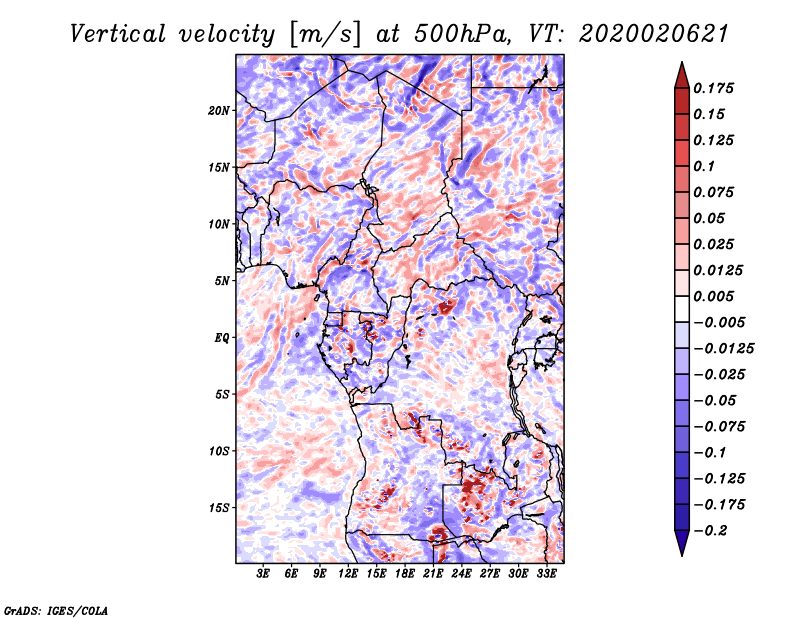 Vertical velocity [m/s] at 500hPa, VT: 2020020621

20N
15N
10N
5N
EQ
5S
10S
15S

3E 6E 9E 12E 15E 18E 21E 24E 27E 30E 33E

0.175
0.15
0.125
0.1
0.075
0.05
0.025
0.0125
0.005
−0.005
−0.0125
−0.025
−0.05
−0.075
−0.1
−0.125
−0.175
−0.2

GrADS: IGES/COLA